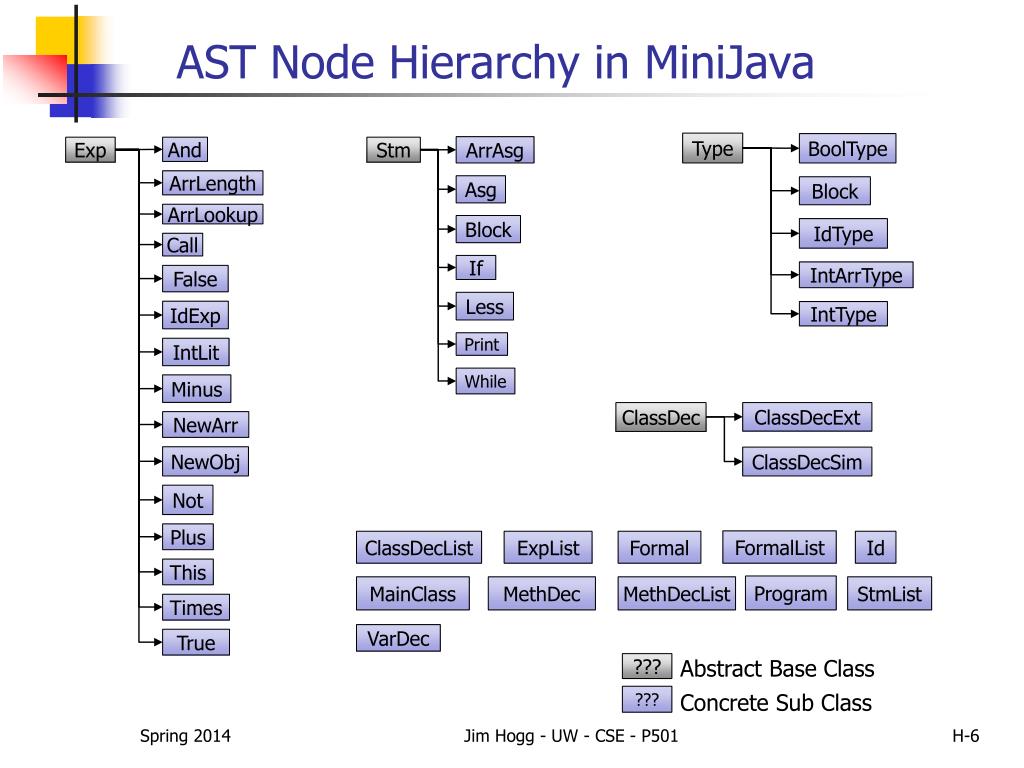 AST Node Hierarchy in MiniJava

Exp
And
ArrLength
ArrLookup
Call
False
IdExp
IntLit
Minus
NewArr
NewObj
Not
Plus
This
Times
True

Stm
ArrAsg
Asg
Block
If
Less
Print
While

Type
BoolType
Block
IdType
IntArrType
IntType

ClassDec
ClassDecExt
ClassDecSim

ClassDecList
ExpList
Formal
FormalList
Id
MainClass
MethDec
MethDecList
Program
StmList
VarDec

??? Abstract Base Class
??? Concrete Sub Class

Spring 2014
Jim Hogg - UW - CSE - P501
H-6